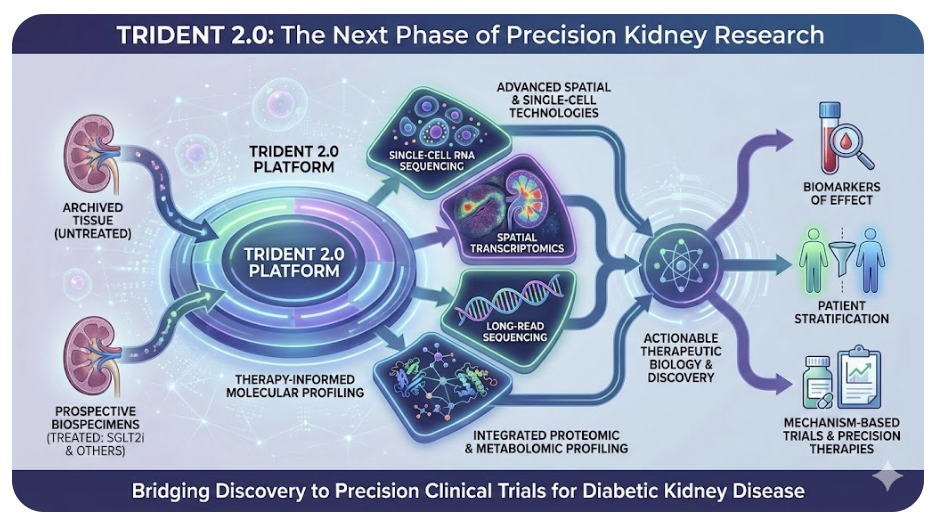 TRIDENT 2.0: The Next Phase of Precision Kidney Research

ARCHIVED TISSUE (UNTREATED)

PROSPECTIVE BIOSPECIMENS (TREATED: SGLT2i & OTHERS)

TRIDENT 2.0 PLATFORM

TRIDENT 2.0 PLATFORM

THERAPY-INFORMED MOLECULAR PROFILING

ADVANCED SPATIAL & SINGLE-CELL TECHNOLOGIES

SINGLE-CELL RNA SEQUENCING

SPATIAL TRANSCRIPTOMICS

LONG-READ SEQUENCING

INTEGRATED PROTEOMIC & METABOLOMIC PROFILING

ACTIONABLE THERAPEUTIC BIOLOGY & DISCOVERY

BIOMARKERS OF EFFECT

PATIENT STRATIFICATION

MECHANISM-BASED TRIALS & PRECISION THERAPIES

Bridging Discovery to Precision Clinical Trials for Diabetic Kidney Disease